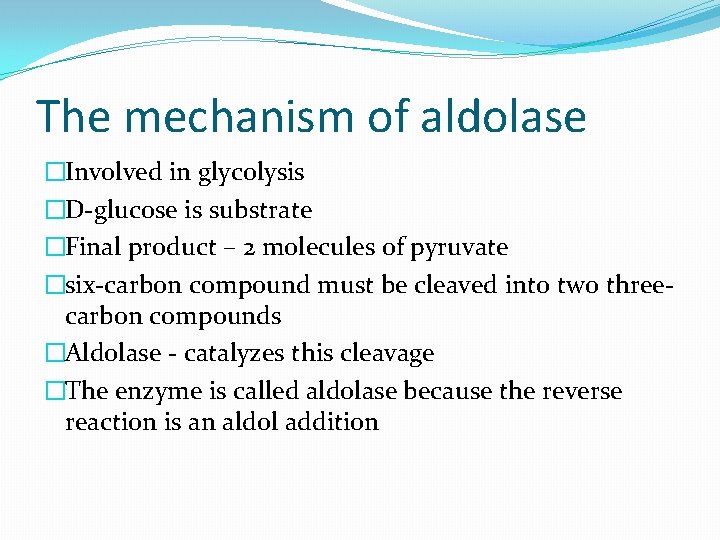 The mechanism of aldolase

□Involved in glycolysis

□D-glucose is substrate

□Final product – 2 molecules of pyruvate

□six-carbon compound must be cleaved into two three-carbon compounds

□Aldolase - catalyzes this cleavage

□The enzyme is called aldolase because the reverse reaction is an aldol addition